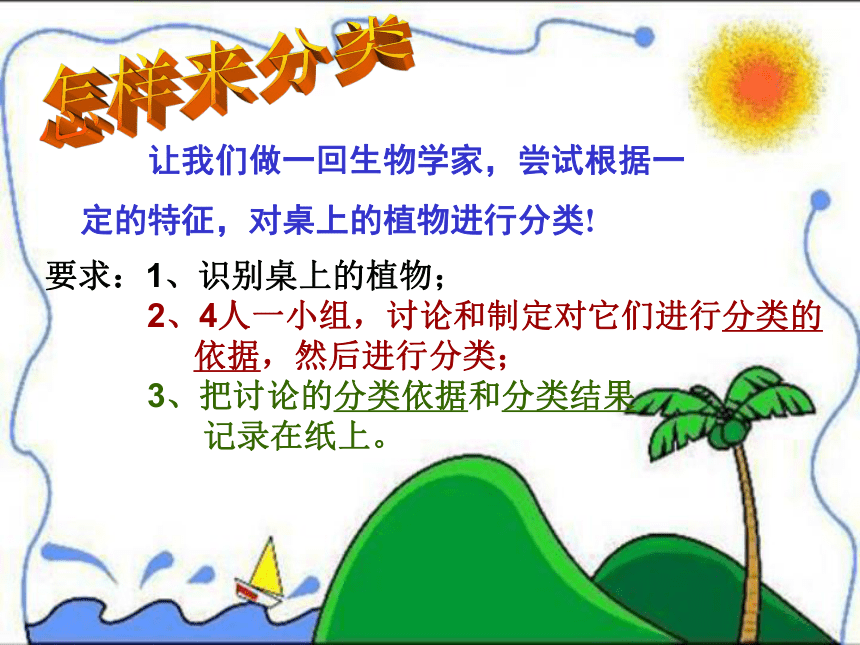 怎样来分类

让我们做一回生物学家，尝试根据一定的特征，对桌上的植物进行分类!

要求：1、识别桌上的植物；

2、4人一小组，讨论和制定对它们进行分类的依据，然后进行分类；

3、把讨论的分类依据和分类结果记录在纸上。